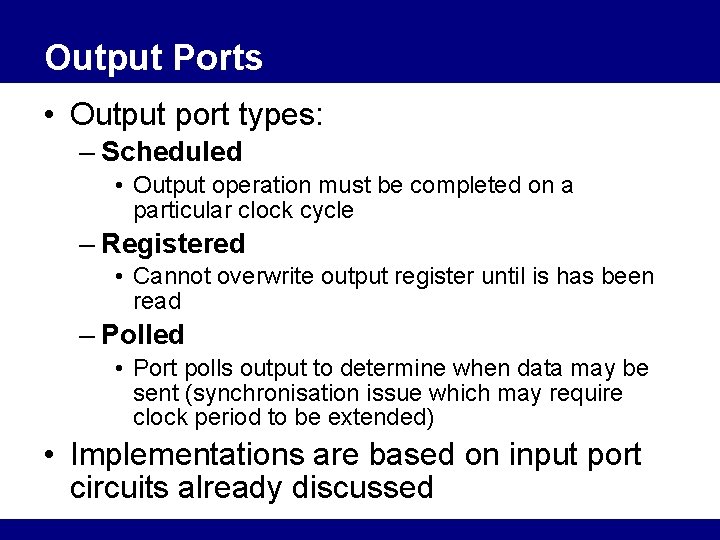 Output Ports

• Output port types:
– Scheduled
• Output operation must be completed on a particular clock cycle
– Registered
• Cannot overwrite output register until is has been read
– Polled
• Port polls output to determine when data may be sent (synchronisation issue which may require clock period to be extended)
• Implementations are based on input port circuits already discussed